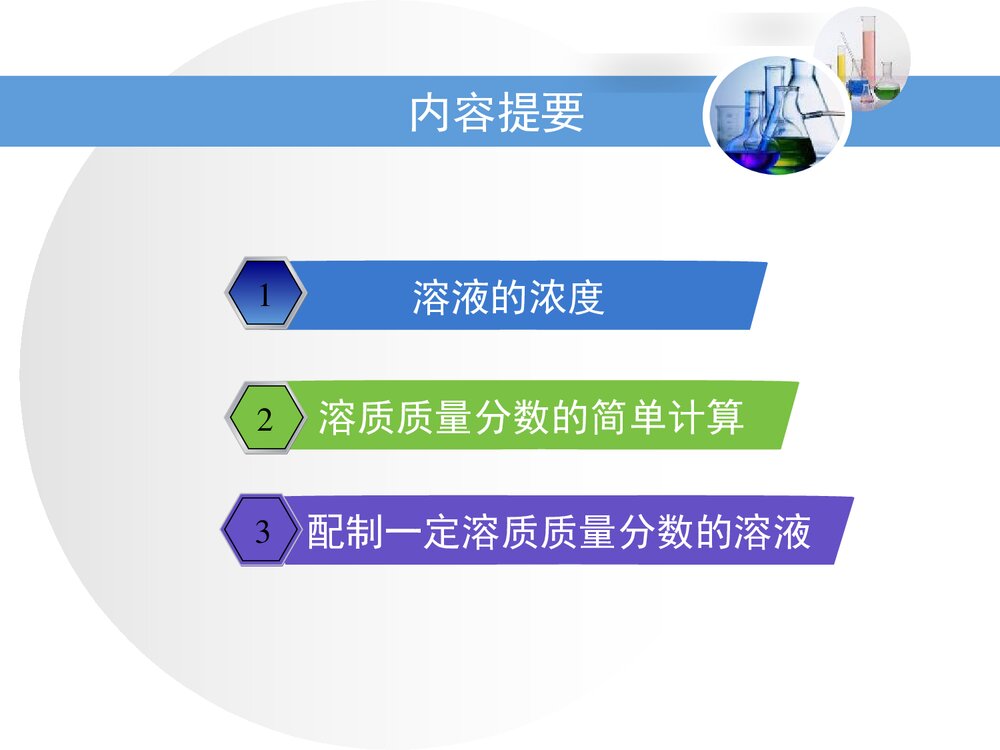 内容提要

1 溶液的浓度

2 溶质质量分数的简单计算

3 配制一定溶质质量分数的溶液